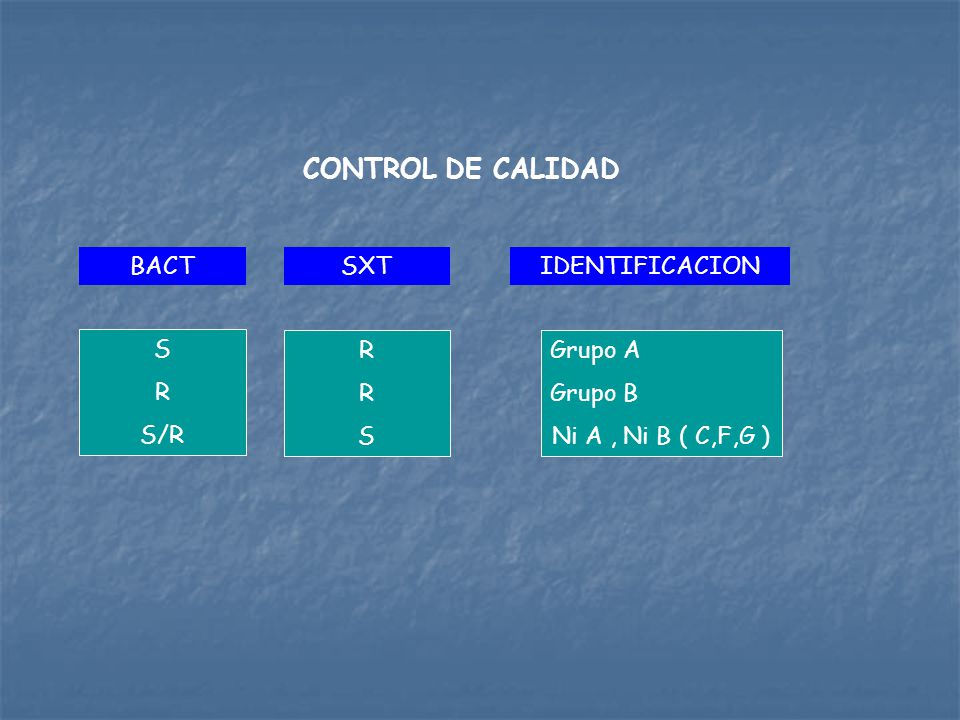 CONTROL DE CALIDAD

| BACT | SXT | IDENTIFICACION |
|---|---|---|
| S | R | Grupo A |
| R | R | Grupo B |
| S/R | S | Ni A , Ni B ( C,F,G ) |